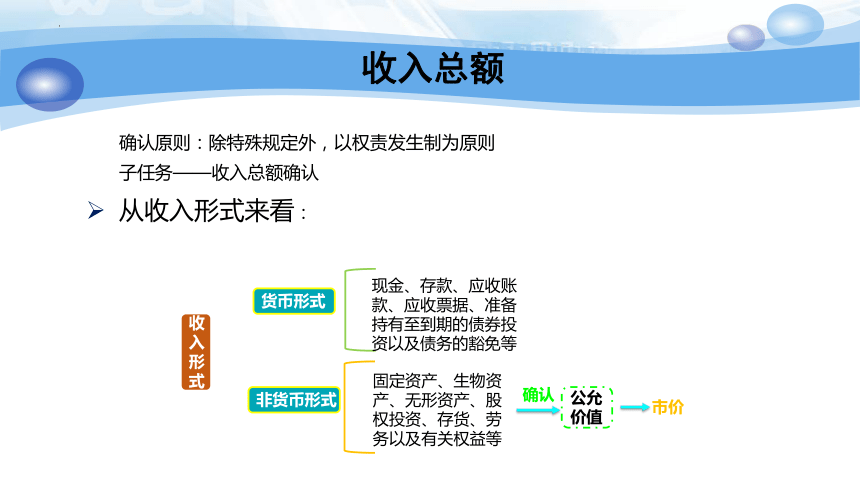 收入总额

确认原则：除特殊规定外，以权责发生制为原则

子任务——收入总额确认

➢ 从收入形式来看：

收入形式

货币形式

现金、存款、应收账款、应收票据、准备持有至到期的债券投资以及债务的豁免等

非货币形式

固定资产、生物资产、无形资产、股权投资、存货、劳务以及有关权益等

确认

公允价值

市价